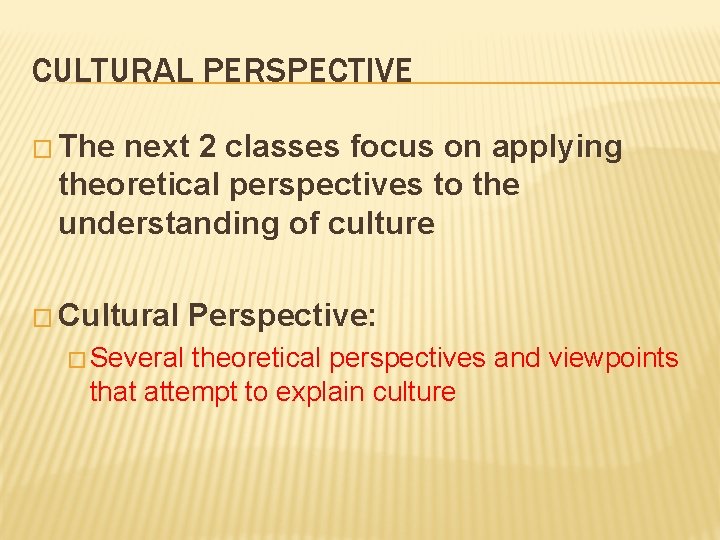 CULTURAL PERSPECTIVE

□ The next 2 classes focus on applying theoretical perspectives to the understanding of culture

□ Cultural Perspective:

□ Several theoretical perspectives and viewpoints that attempt to explain culture